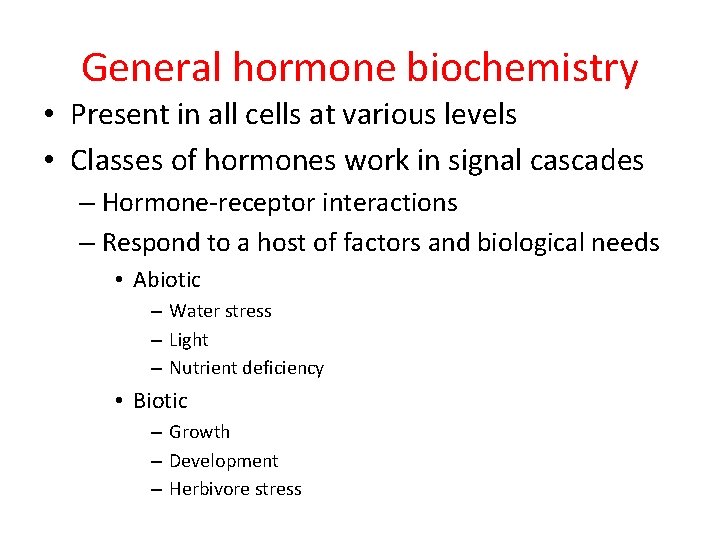 General hormone biochemistry

• Present in all cells at various levels
• Classes of hormones work in signal cascades
– Hormone-receptor interactions
– Respond to a host of factors and biological needs
• Abiotic
– Water stress
– Light
– Nutrient deficiency
• Biotic
– Growth
– Development
– Herbivore stress